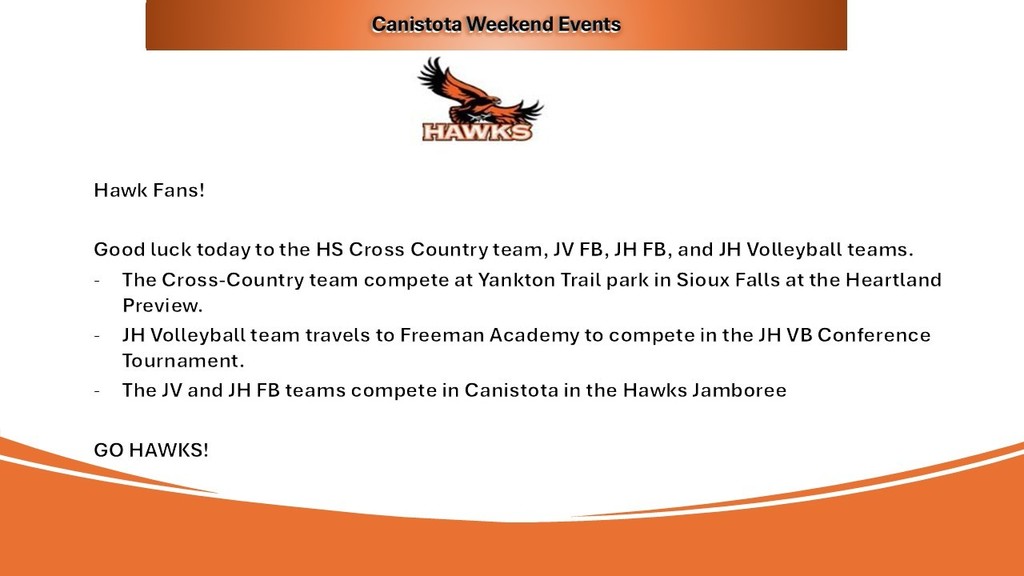 Canistota Weekend Events

HAWKS

Hawk Fans!

Good luck today to the HS Cross Country team, JV FB, JH FB, and JH Volleyball teams.

- The Cross-Country team compete at Yankton Trail park in Sioux Falls at the Heartland Preview.
- JH Volleyball team travels to Freeman Academy to compete in the JH VB Conference Tournament.
- The JV and JH FB teams compete in Canistota in the Hawks Jamboree

GO HAWKS!